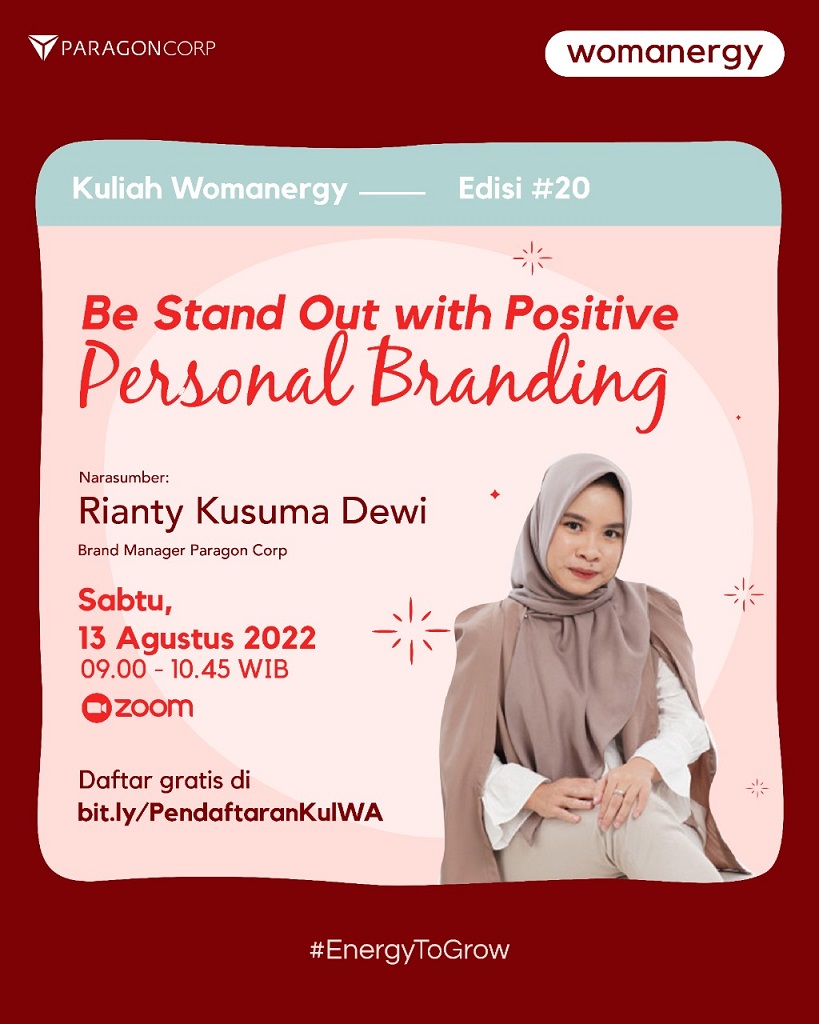 PARAGONCORP

womanergy

Kuliah Womanergy —— Edisi #20

Be Stand Out with Positive Personal Branding

Narasumber:
Rianty Kusuma Dewi
Brand Manager Paragon Corp

Sabtu,
13 Agustus 2022
09.00 - 10.45 WIB

zoom

Daftar gratis di
bit.ly/PendaftaranKulWA

#EnergyToGrow